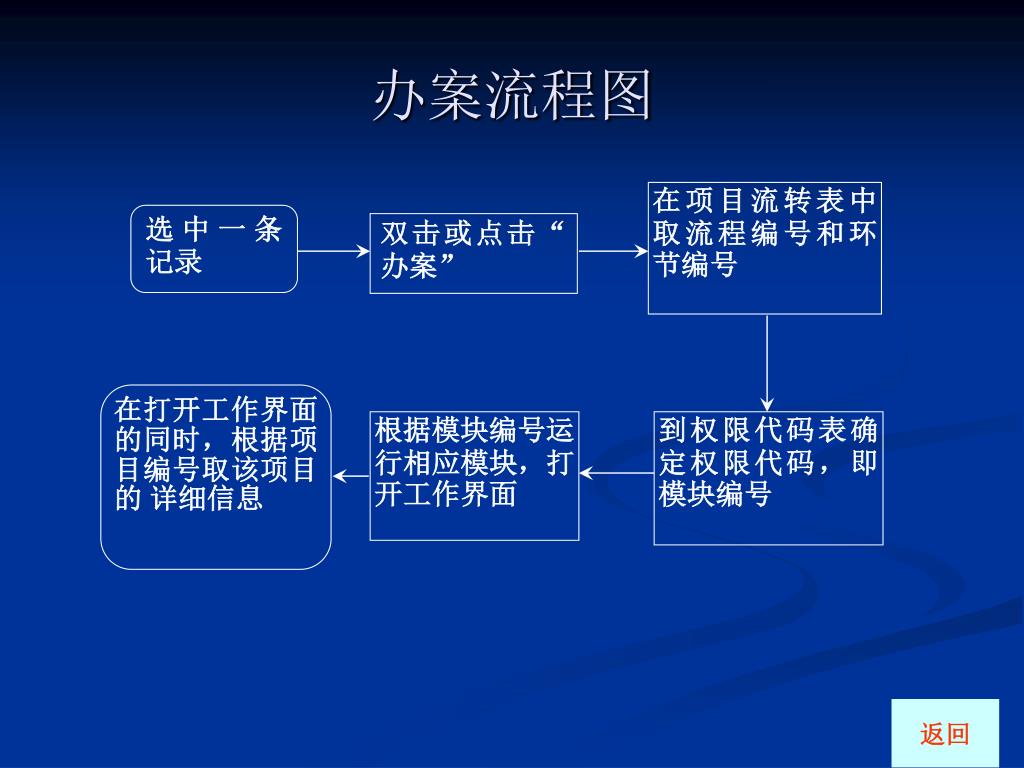 办案流程图

选中一条记录

双击或点击“办案”

在项目流转表中取流程编号和环节编号

到权限代码表确定权限代码，即模块编号

根据模块编号运行相应模块，打开工作界面

在打开工作界面的同时，根据项目编号取该项目的 详细信息

返回